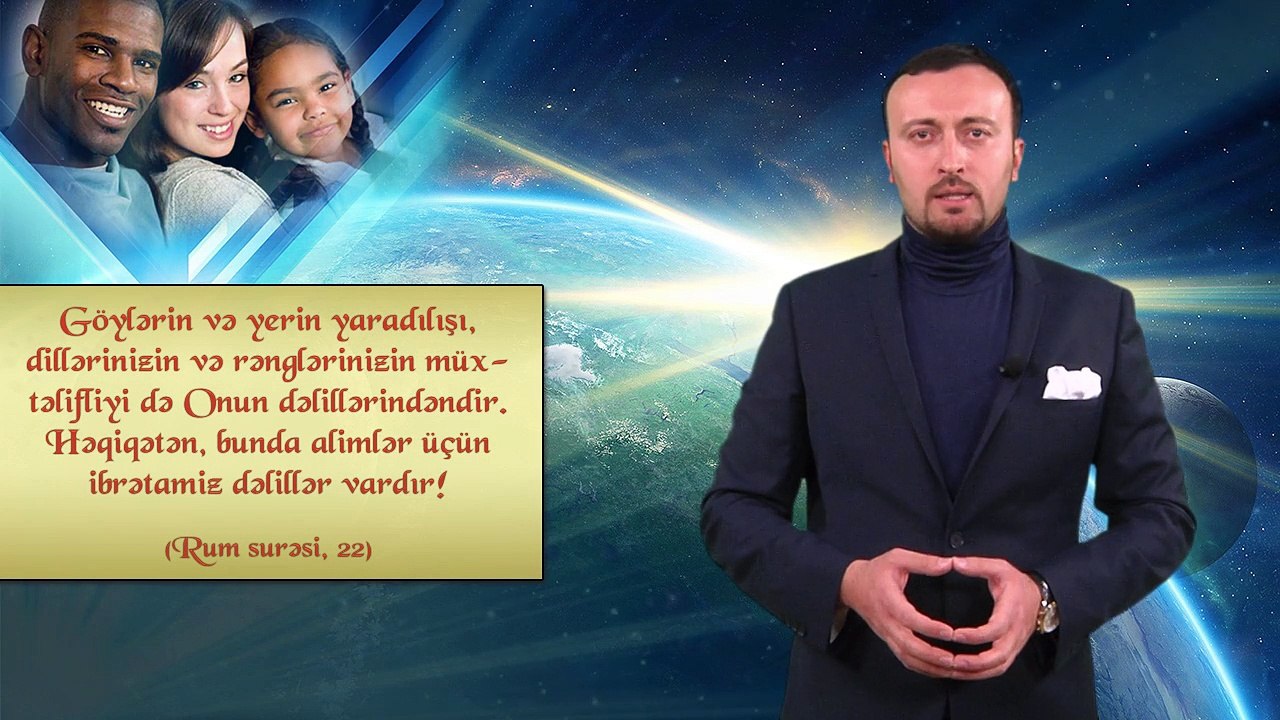 Göylərin və yerin yaradılışı, dillərinizin və rənglərinizin müxtəlifliyi də Onun dəlillərindəndir. Həqiqətən, bunda alimlər üçün ibrətamiz dəlillər vardır!

(Rum surəsi, 22)